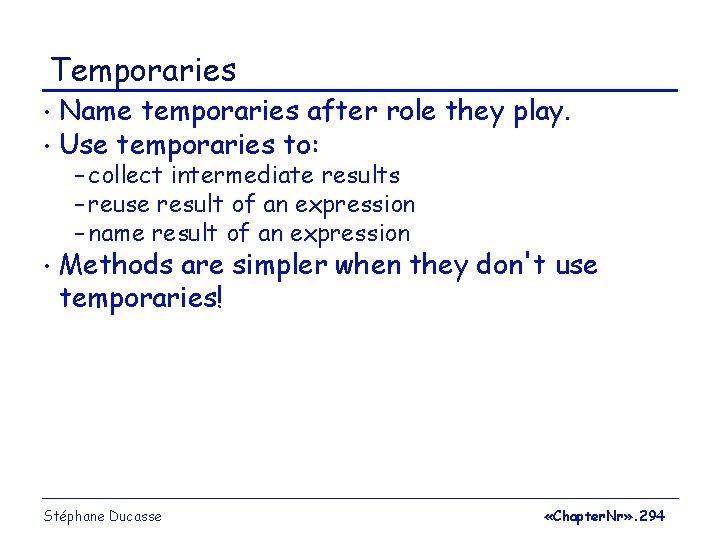 Temporaries

• Name temporaries after role they play.
• Use temporaries to:
– collect intermediate results
– reuse result of an expression
– name result of an expression
• Methods are simpler when they don't use temporaries!

Stéphane Ducasse

«ChapterNr».294